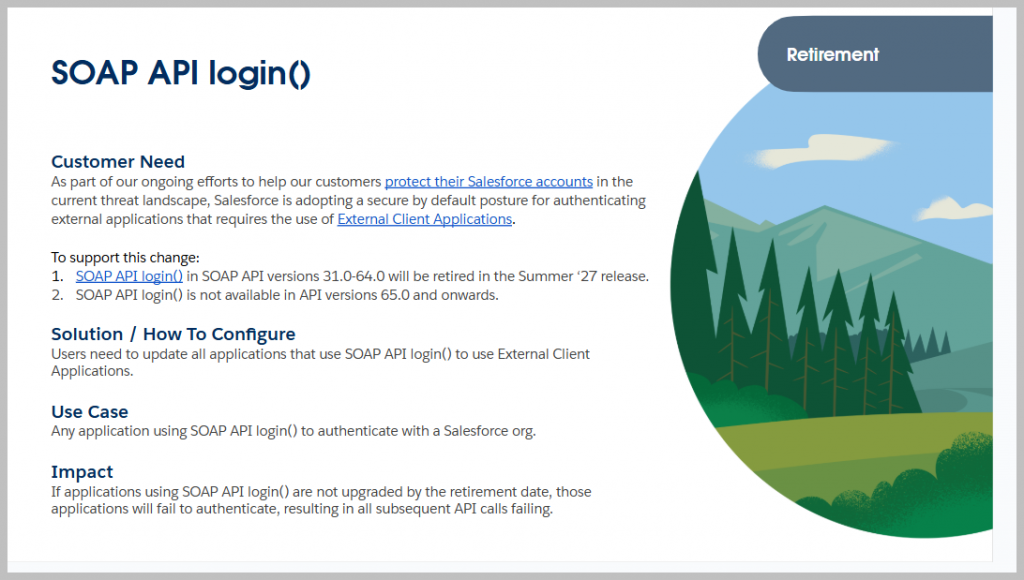 SOAP API login()

Retirement

Customer Need
As part of our ongoing efforts to help our customers protect their Salesforce accounts in the current threat landscape, Salesforce is adopting a secure by default posture for authenticating external applications that requires the use of External Client Applications.

To support this change:
1. SOAP API login() in SOAP API versions 31.0-64.0 will be retired in the Summer '27 release.
2. SOAP API login() is not available in API versions 65.0 and onwards.

Solution / How To Configure
Users need to update all applications that use SOAP API login() to use External Client Applications.

Use Case
Any application using SOAP API login() to authenticate with a Salesforce org.

Impact
If applications using SOAP API login() are not upgraded by the retirement date, those applications will fail to authenticate, resulting in all subsequent API calls failing.